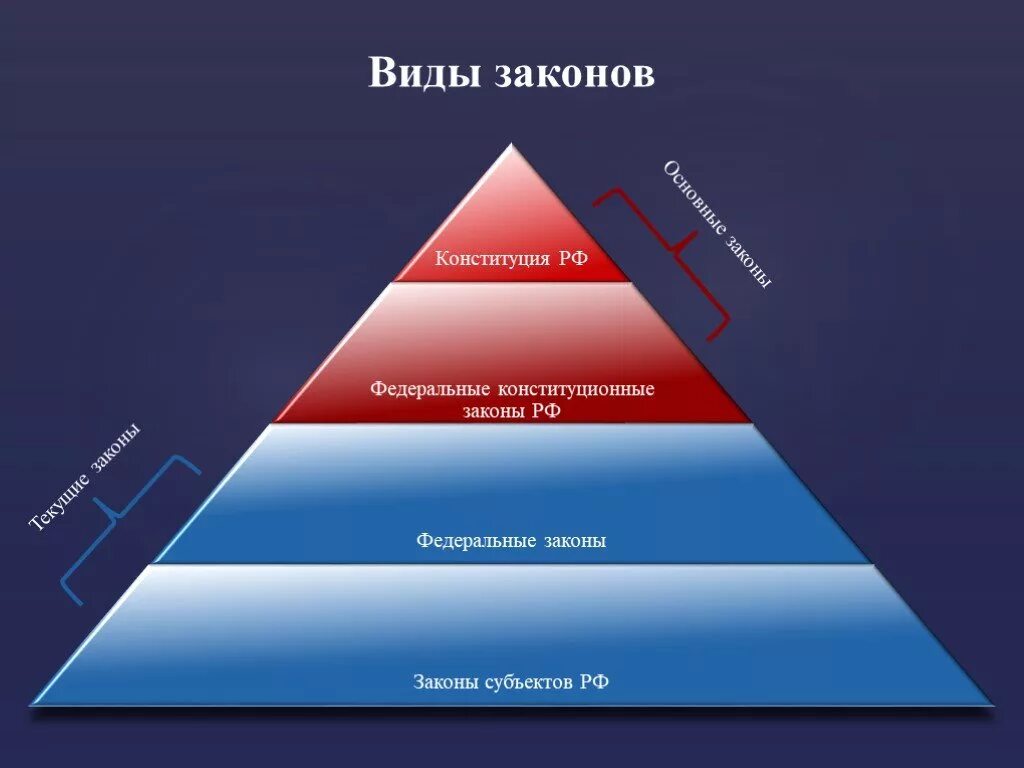 Виды законов

Основные законы

Конституция РФ

Федеральные конституционные законы РФ

Текущие законы

Федеральные законы

Законы субъектов РФ